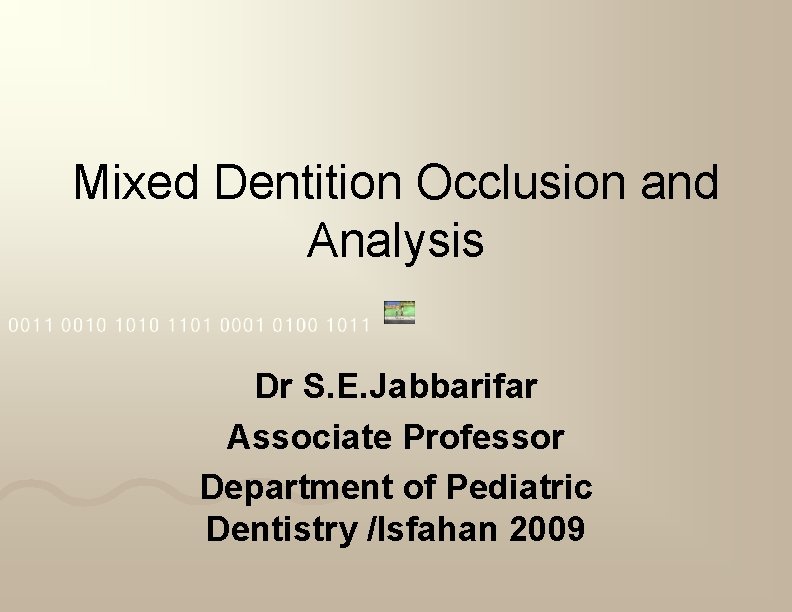 Mixed Dentition Occlusion and Analysis

0011 0010 1010 1101 0001 0100 1011

Dr S.E.Jabbarifar

Associate Professor

Department of Pediatric Dentistry /Isfahan 2009